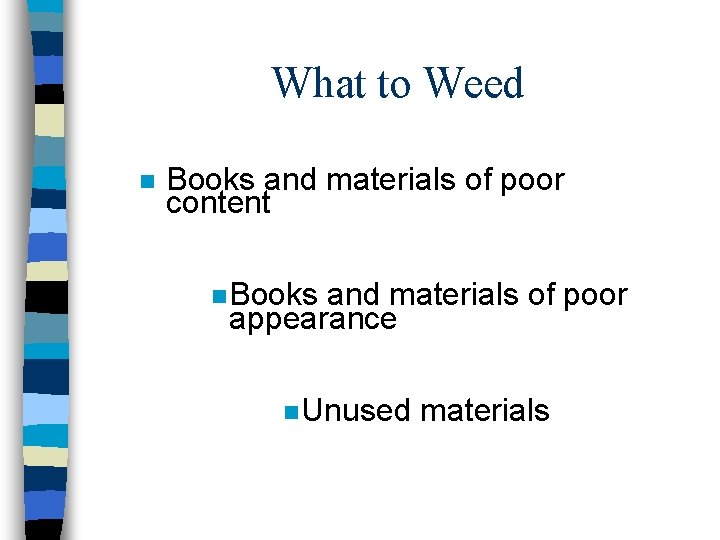 What to Weed

- Books and materials of poor content

- Books and materials of poor appearance

- Unused materials